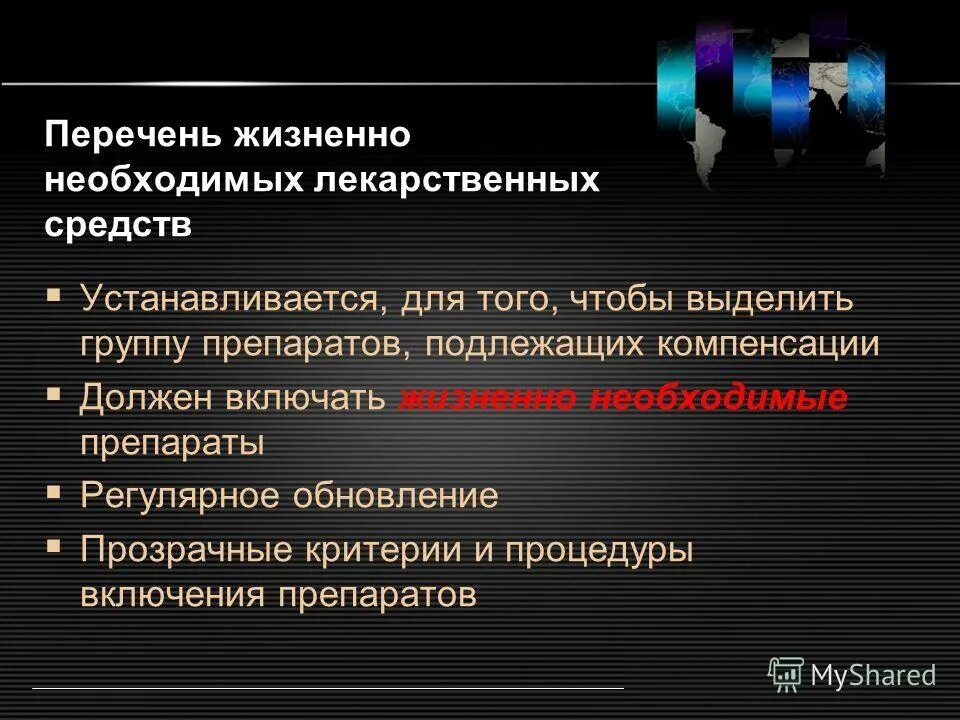 Перечень жизненно необходимых лекарственных средств

▪ Устанавливается, для того, чтобы выделить группу препаратов, подлежащих компенсации
▪ Должен включать жизненно необходимые препараты
▪ Регулярное обновление
▪ Прозрачные критерии и процедуры включения препаратов

MyShared